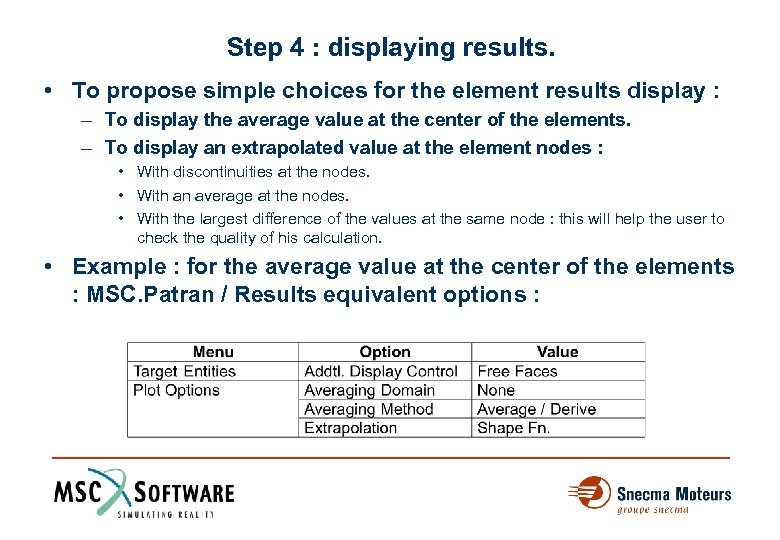 Step 4 : displaying results.

• To propose simple choices for the element results display :

– To display the average value at the center of the elements.

– To display an extrapolated value at the element nodes :

• With discontinuities at the nodes.

• With an average at the nodes.

• With the largest difference of the values at the same node : this will help the user to check the quality of his calculation.

• Example : for the average value at the center of the elements : MSC.Patran / Results equivalent options :

| Menu | Option | Value |
|---|---|---|
| Target Entities | Addtl. Display Control | Free Faces |
| Plot Options | Averaging Domain | None |
| | Averaging Method | Average / Derive |
| | Extrapolation | Shape Fn. |

MSC SOFTWARE
SIMULATING REALITY

Snecma Moteurs
groupe snecma